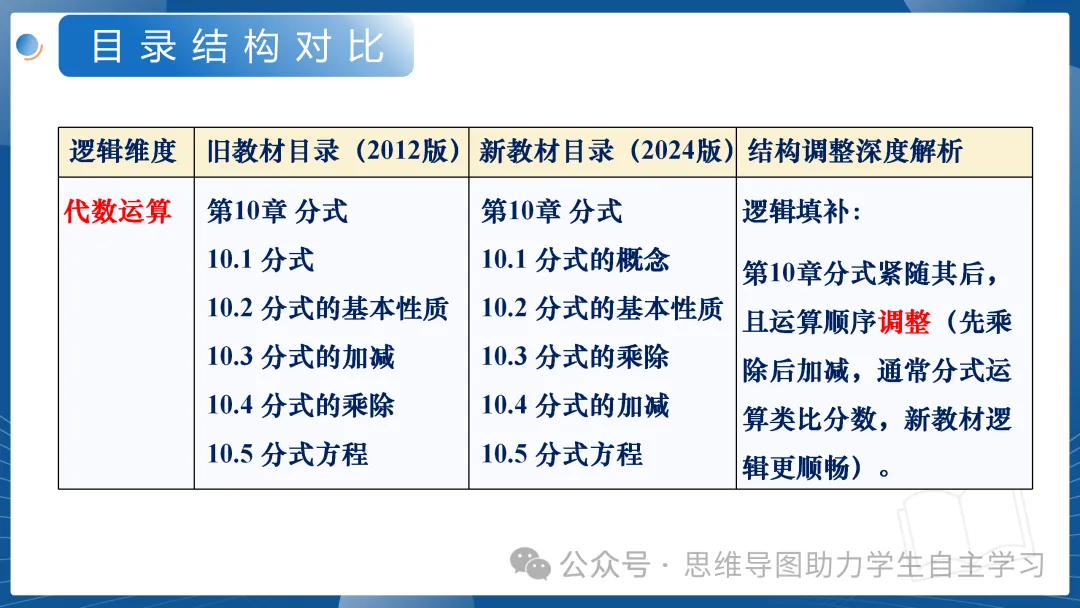 目录结构对比

| 逻辑维度 | 旧教材目录（2012版） | 新教材目录（2024版） | 结构调整深度解析 |
|---|---|---|---|
| 代数运算 | 第10章 分式<br>10.1 分式<br>10.2 分式的基本性质<br>10.3 分式的加减<br>10.4 分式的乘除<br>10.5 分式方程 | 第10章 分式<br>10.1 分式的概念<br>10.2 分式的基本性质<br>10.3 分式的乘除<br>10.4 分式的加减<br>10.5 分式方程 | 逻辑填补：<br>第10章分式紧随其后，且运算顺序调整（先乘除后加减，通常分式运算类比分数，新教材逻辑更顺畅）。 |

公众号 · 思维导图助力学生自主学习